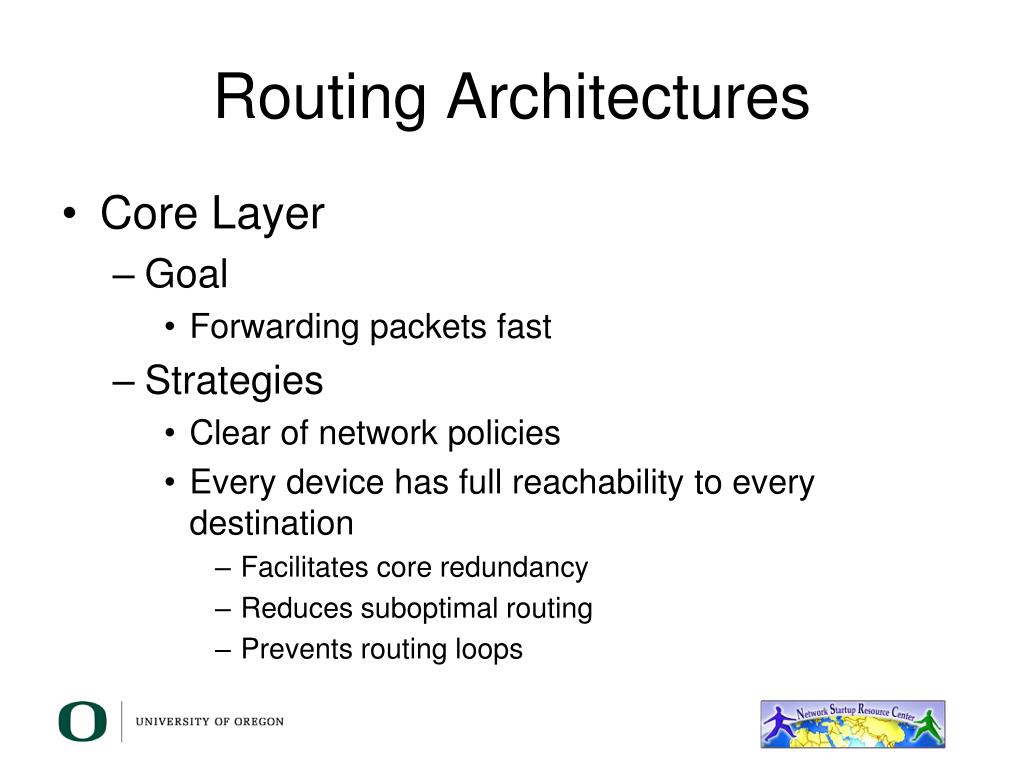 Routing Architectures

• Core Layer
– Goal
• Forwarding packets fast
– Strategies
• Clear of network policies
• Every device has full reachability to every destination
– Facilitates core redundancy
– Reduces suboptimal routing
– Prevents routing loops

O UNIVERSITY OF OREGON

Network Startup Resource Center